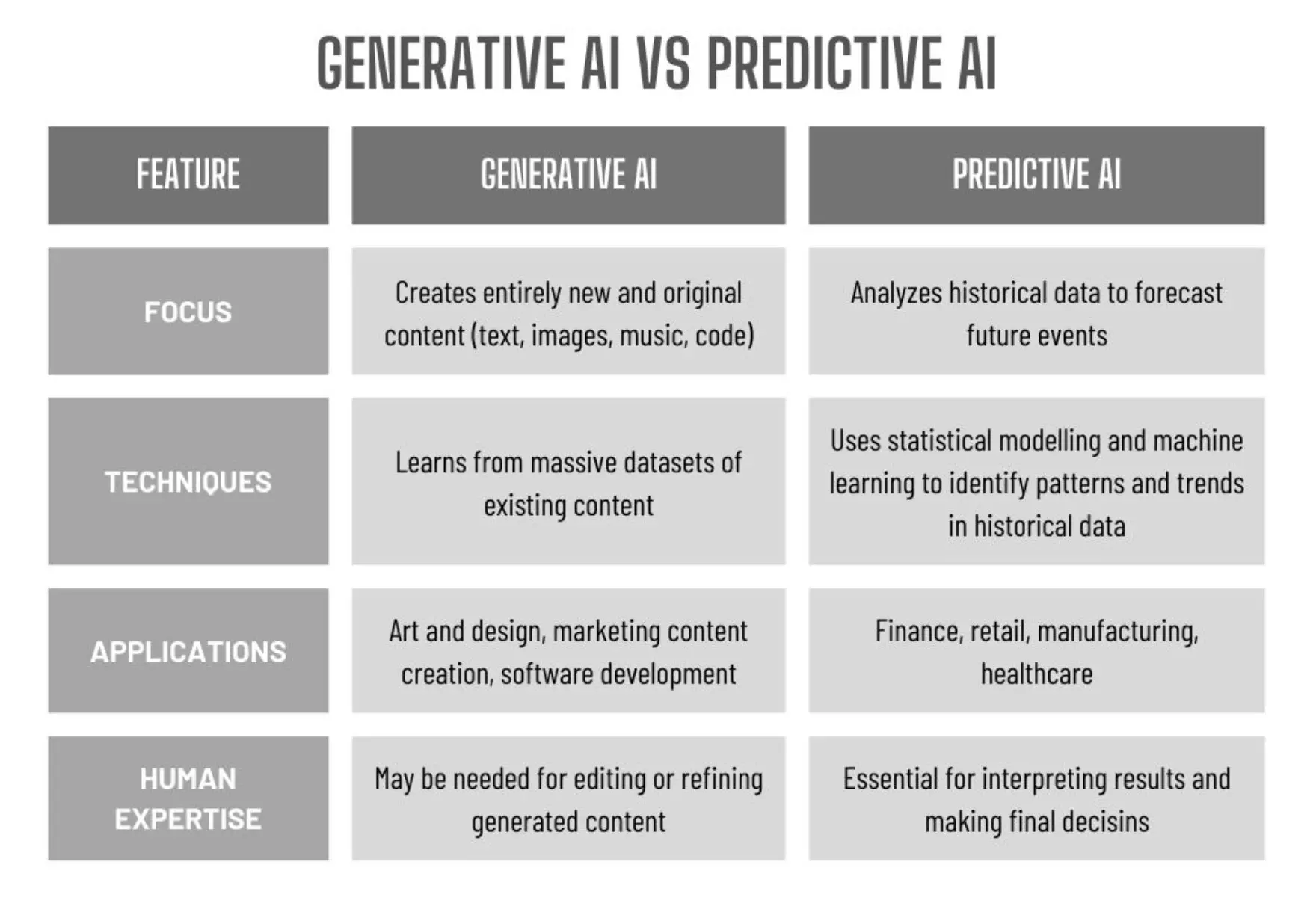 GENERATIVE AI VS PREDICTIVE AI

| FEATURE | GENERATIVE AI | PREDICTIVE AI |
|---|---|---|
| FOCUS | Creates entirely new and original content (text, images, music, code) | Analyzes historical data to forecast future events |
| TECHNIQUES | Learns from massive datasets of existing content | Uses statistical modelling and machine learning to identify patterns and trends in historical data |
| APPLICATIONS | Art and design, marketing content creation, software development | Finance, retail, manufacturing, healthcare |
| HUMAN EXPERTISE | May be needed for editing or refining generated content | Essential for interpreting results and making final decisins |